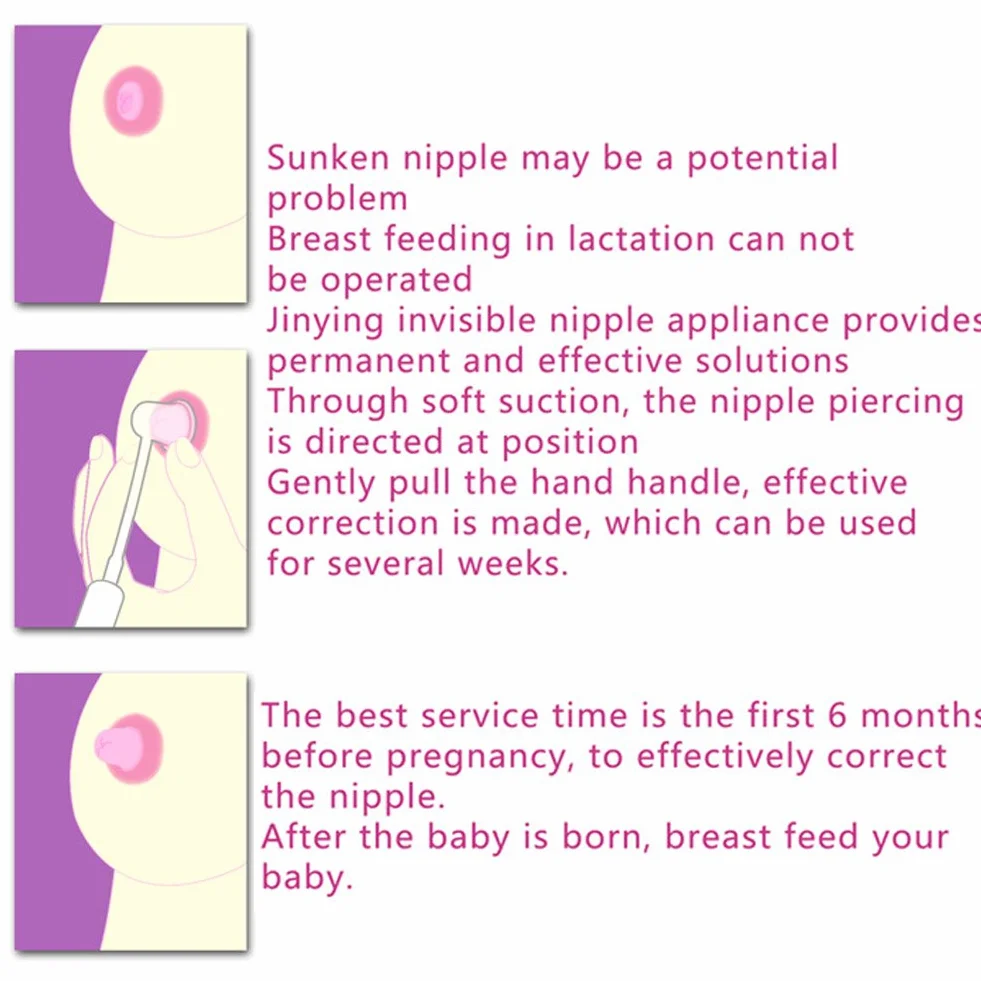 Sunken nipple may be a potential problem
Breast feeding in lactation can not be operated
Jinying invisible nipple appliance provides permanent and effective solutions
Through soft suction, the nipple piercing is directed at position
Gently pull the hand handle, effective correction is made, which can be used for several weeks.

The best service time is the first 6 months before pregnancy, to effectively correct the nipple.
After the baby is born, breast feed your baby.